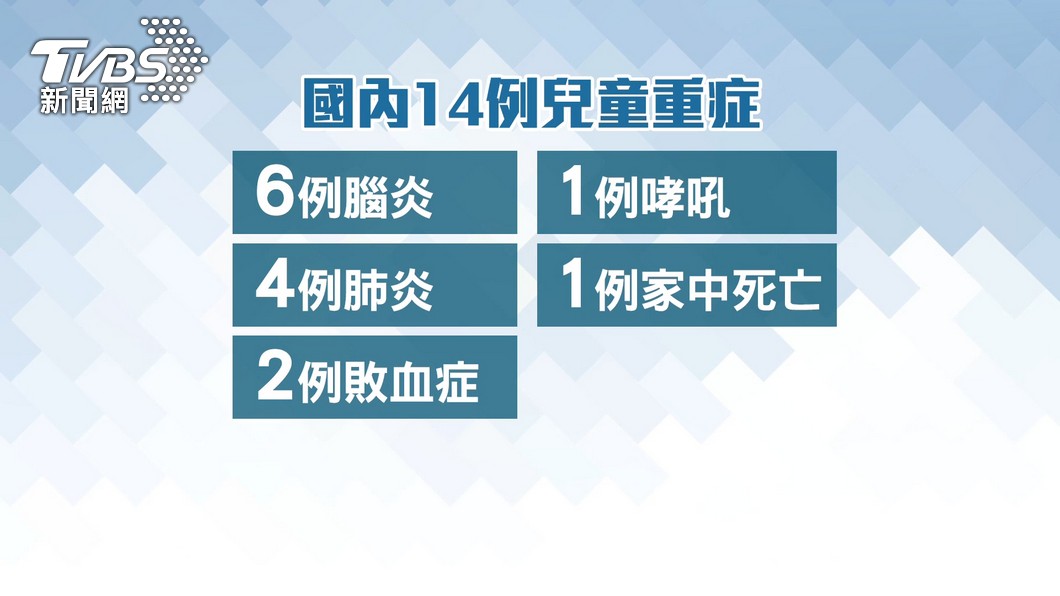 TVBS
新聞網

國內14例兒童重症

6例腦炎
4例肺炎
2例敗血症

1例哮吼
1例家中死亡